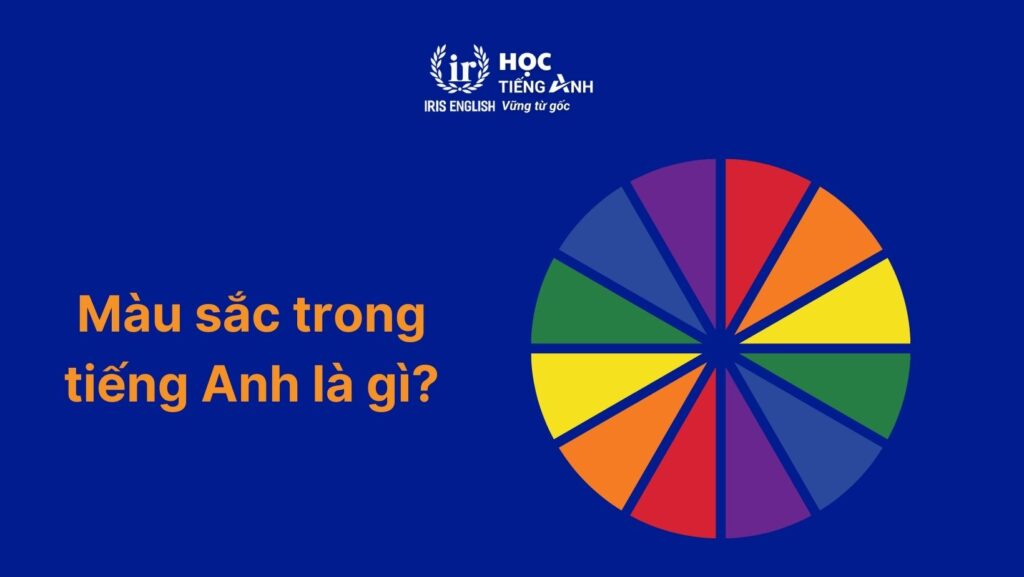 ir
IRIS ENGLISH
HỌC TIẾNG ANH
Vững từ gốc

Màu sắc trong tiếng Anh là gì?